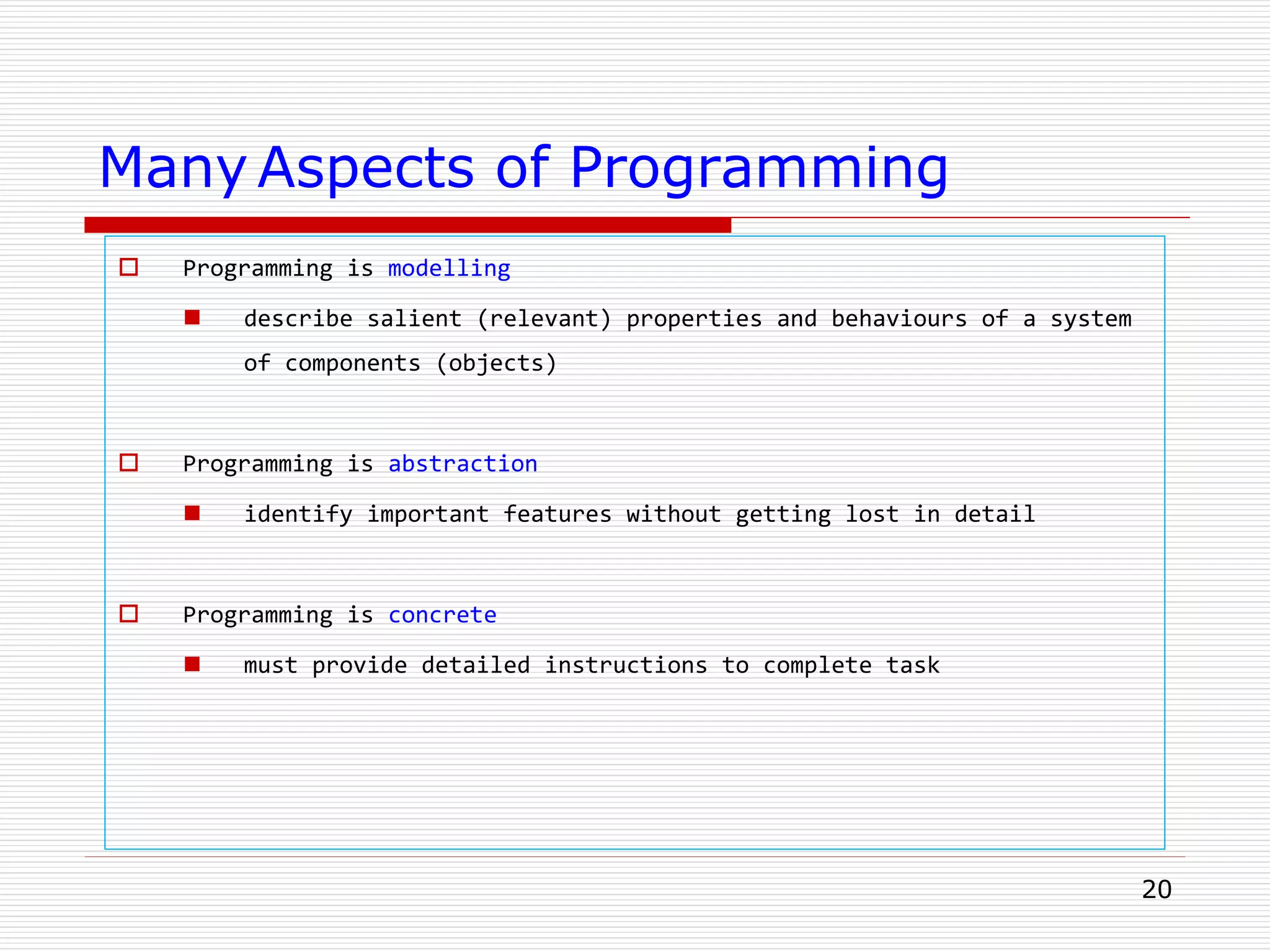 Many Aspects of Programming

Programming is modelling

describe salient (relevant) properties and behaviours of a system of components (objects)

Programming is abstraction

identify important features without getting lost in detail

Programming is concrete

must provide detailed instructions to complete task

20